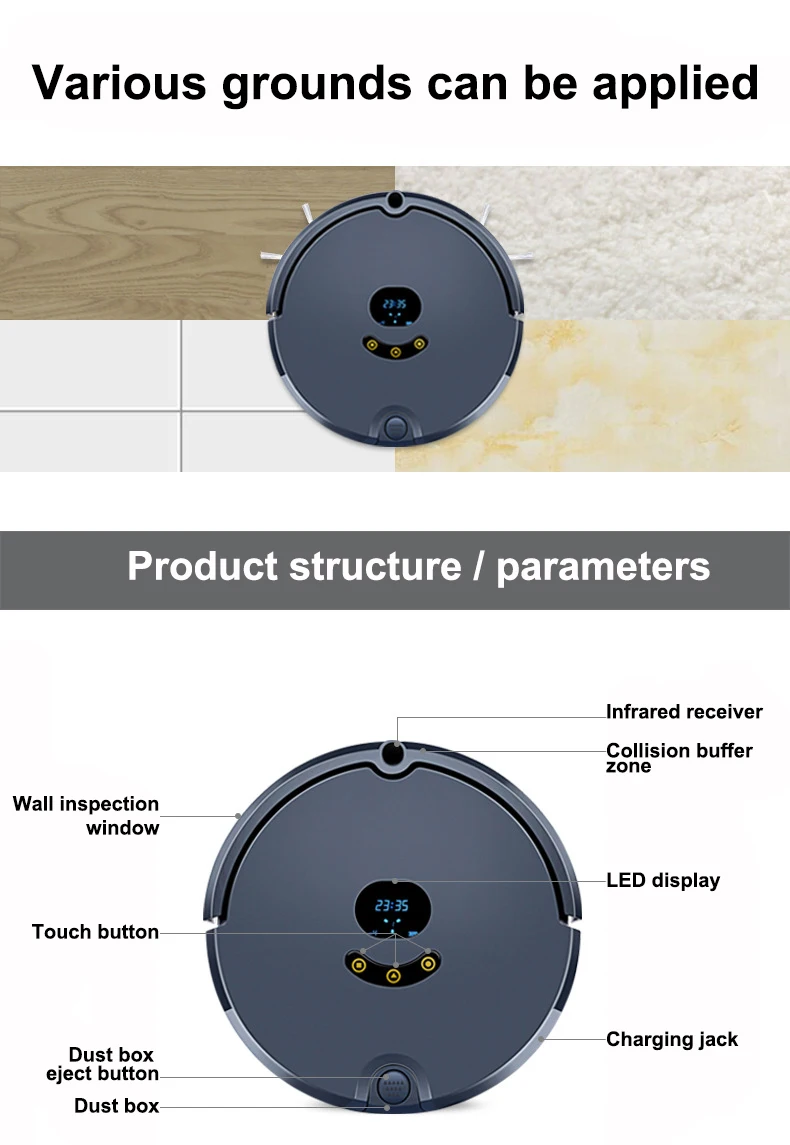 Various grounds can be applied

23:35

Product structure / parameters

Infrared receiver

Collision buffer zone

Wall inspection window

LED display

23:35

Touch button

Charging jack

Dust box eject button

Dust box